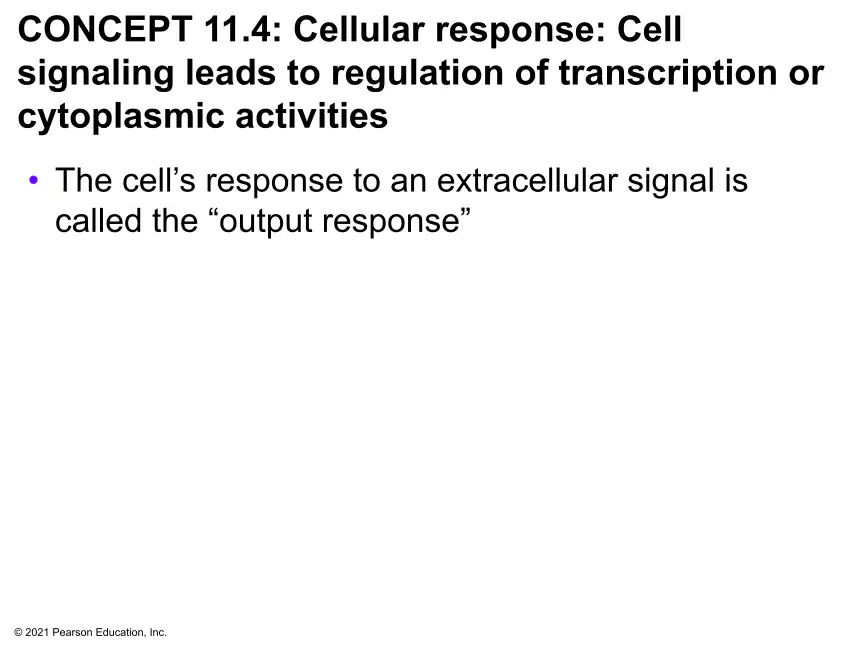 CONCEPT 11.4: Cellular response: Cell signaling leads to regulation of transcription or cytoplasmic activities

• The cell’s response to an extracellular signal is called the “output response”

© 2021 Pearson Education, Inc.